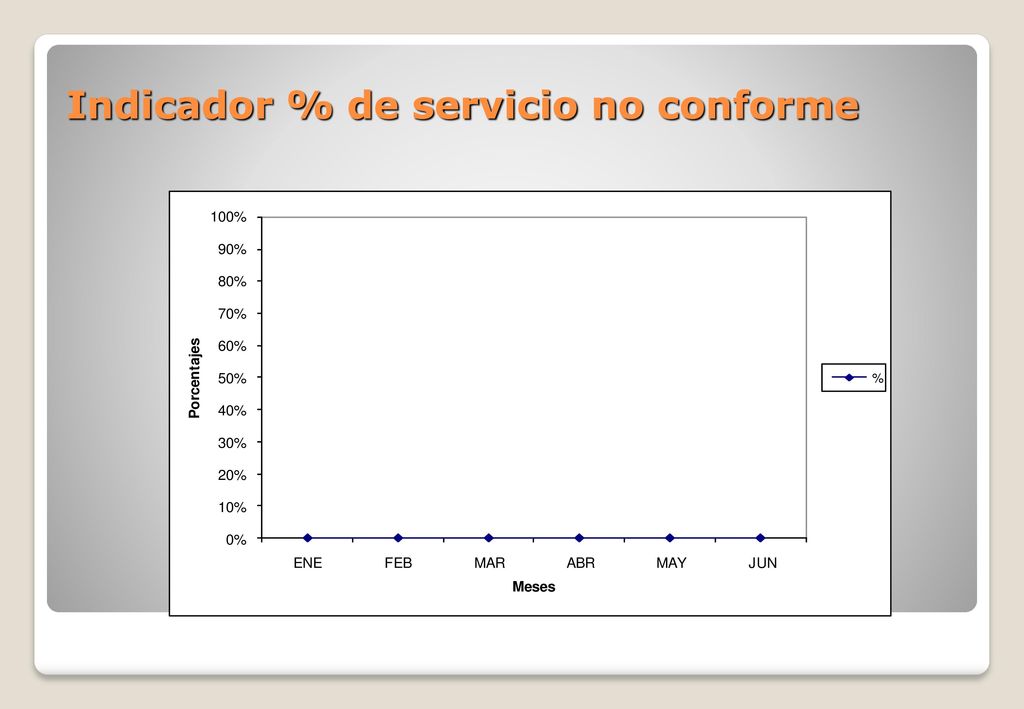 Indicador % de servicio no conforme

100%
90%
80%
70%
60%
50%
40%
30%
20%
10%
0%

Porcentajes

ENE FEB MAR ABR MAY JUN

Meses

%